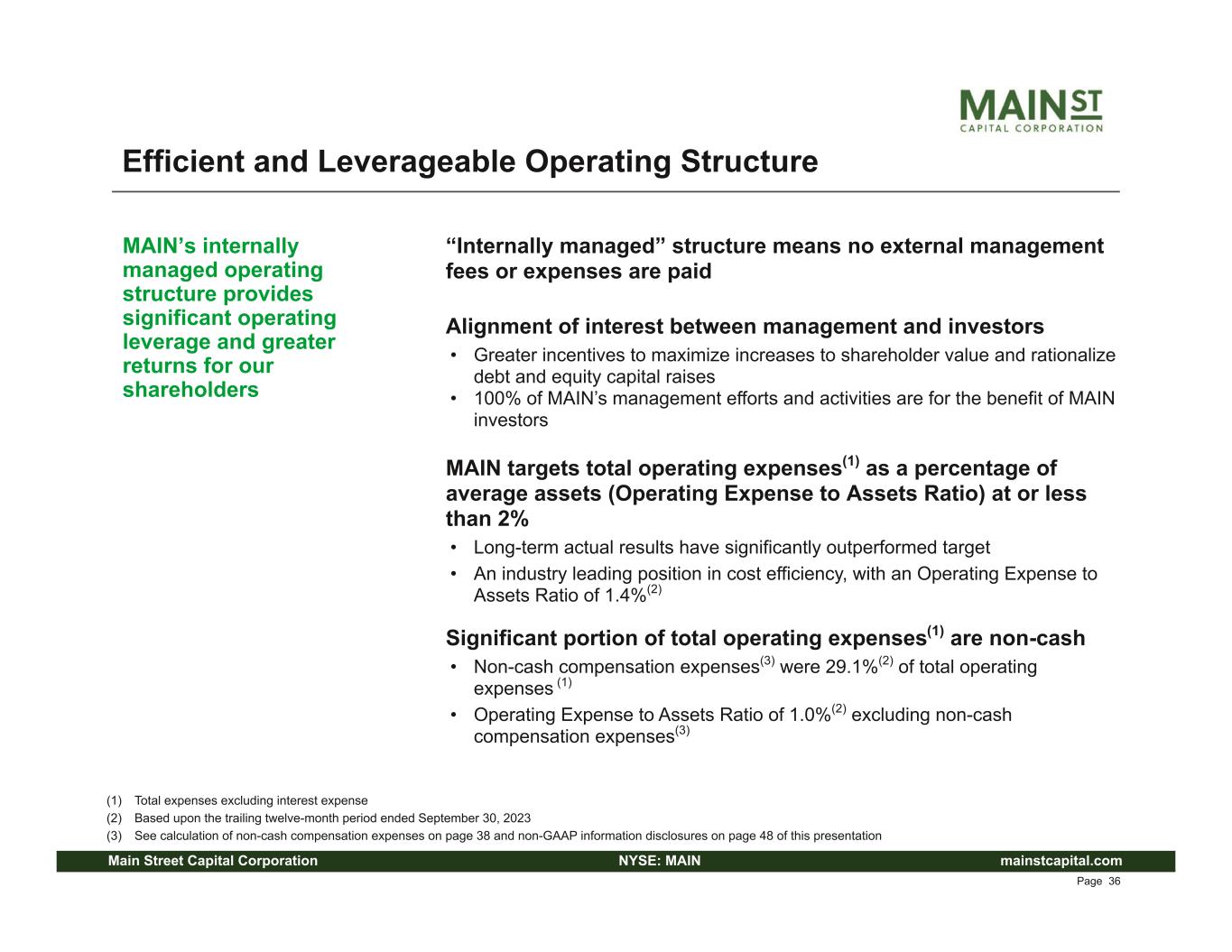 MAIN ST
CAPITAL CORPORATION

Efficient and Leverageable Operating Structure

MAIN's internally managed operating structure provides significant operating leverage and greater returns for our shareholders

"Internally managed" structure means no external management fees or expenses are paid

Alignment of interest between management and investors

• Greater incentives to maximize increases to shareholder value and rationalize debt and equity capital raises
• 100% of MAIN's management efforts and activities are for the benefit of MAIN investors

MAIN targets total operating expenses$^{(1)}$ as a percentage of average assets (Operating Expense to Assets Ratio) at or less than 2%

• Long-term actual results have significantly outperformed target
• An industry leading position in cost efficiency, with an Operating Expense to Assets Ratio of 1.4%$^{(2)}$

Significant portion of total operating expenses$^{(1)}$ are non-cash

• Non-cash compensation expenses$^{(3)}$ were 29.1%$^{(2)}$ of total operating expenses $^{(1)}$
• Operating Expense to Assets Ratio of 1.0%$^{(2)}$ excluding non-cash compensation expenses$^{(3)}$

(1) Total expenses excluding interest expense
(2) Based upon the trailing twelve-month period ended September 30, 2023
(3) See calculation of non-cash compensation expenses on page 38 and non-GAAP information disclosures on page 48 of this presentation

Main Street Capital Corporation NYSE: MAIN mainstcapital.com

Page 36